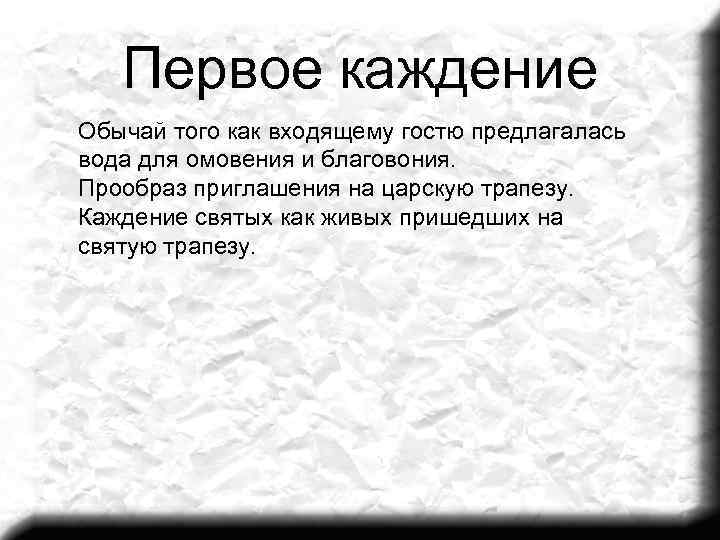 Первое каждение

Обычай того как входящему гостю предлагалась вода для омовения и благовония.
Прообраз приглашения на царскую трапезу.
Каждение святых как живых пришедших на святую трапезу.